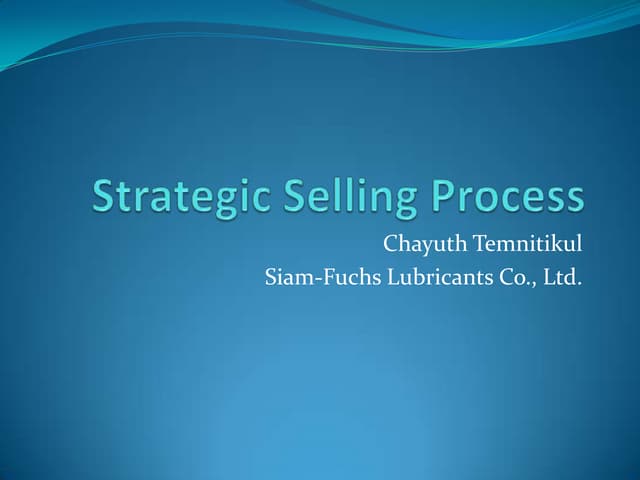 Strategic Selling Process

Chayuth Temnitikul
Siam-Fuchs Lubricants Co., Ltd.